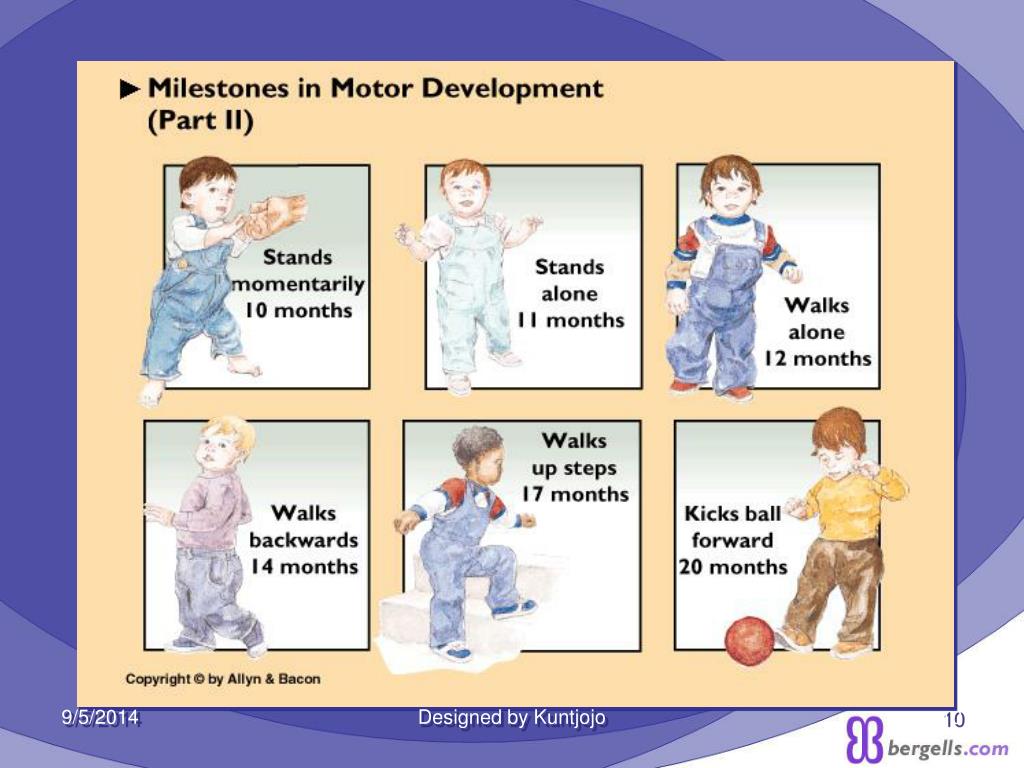 ▶ Milestones in Motor Development (Part II)

Stands momentarily 10 months

Stands alone 11 months

Walks alone 12 months

Walks backwards 14 months

Walks up steps 17 months

Kicks ball forward 20 months

Copyright © by Allyn & Bacon

9/5/2014

Designed by Kuntjojo

10

bergells.com